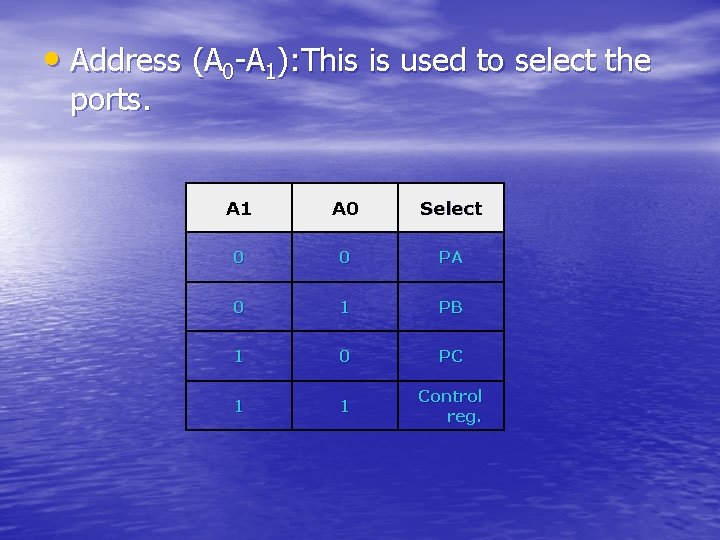 • Address ($A_0$-$A_1$):This is used to select the ports.

| A1 | A0 | Select |
|---|---|---|
| 0 | 0 | PA |
| 0 | 1 | PB |
| 1 | 0 | PC |
| 1 | 1 | Control reg. |